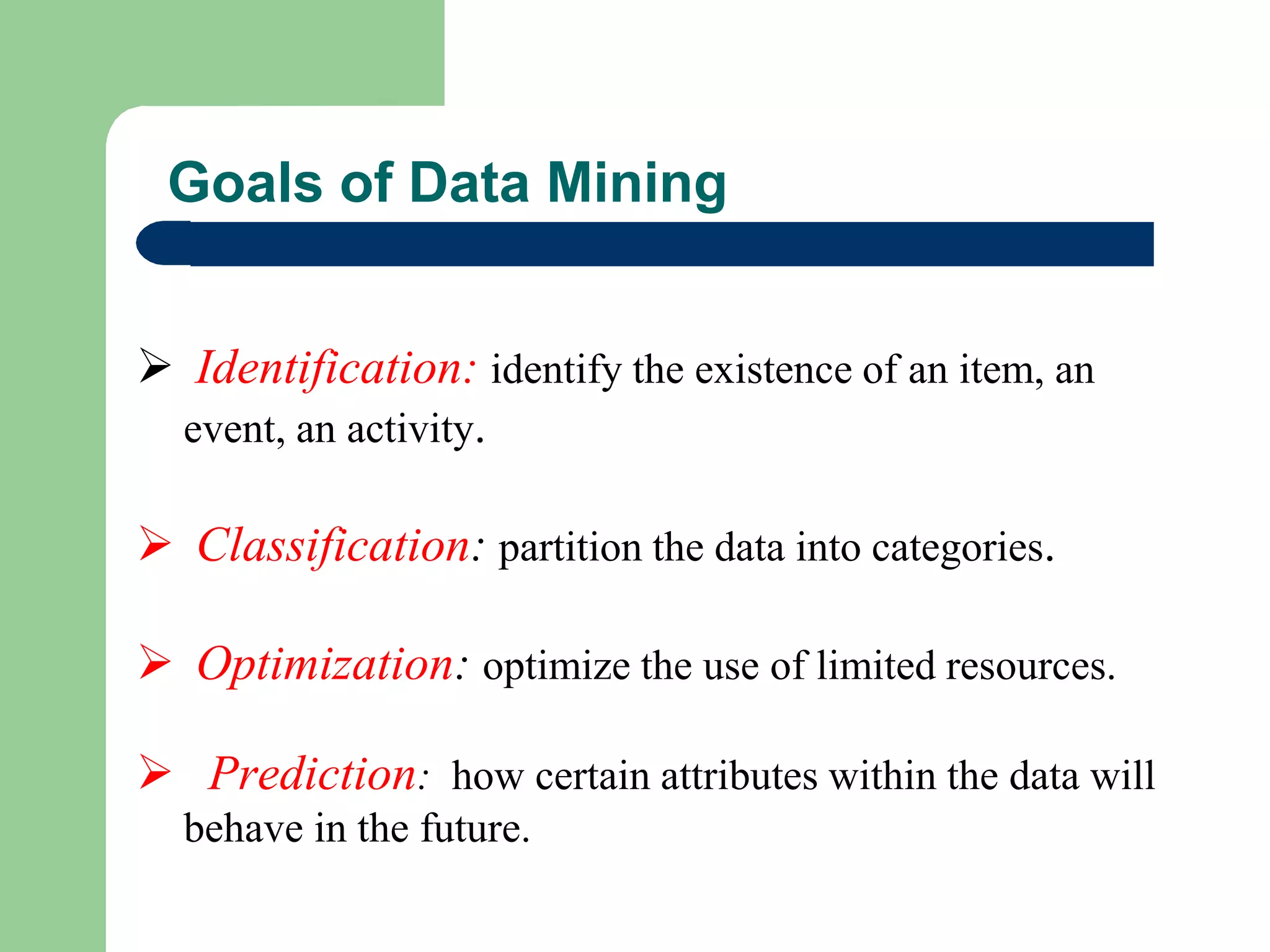 Goals of Data Mining

➢ Identification: identify the existence of an item, an event, an activity.

➢ Classification: partition the data into categories.

➢ Optimization: optimize the use of limited resources.

➢ Prediction: how certain attributes within the data will behave in the future.